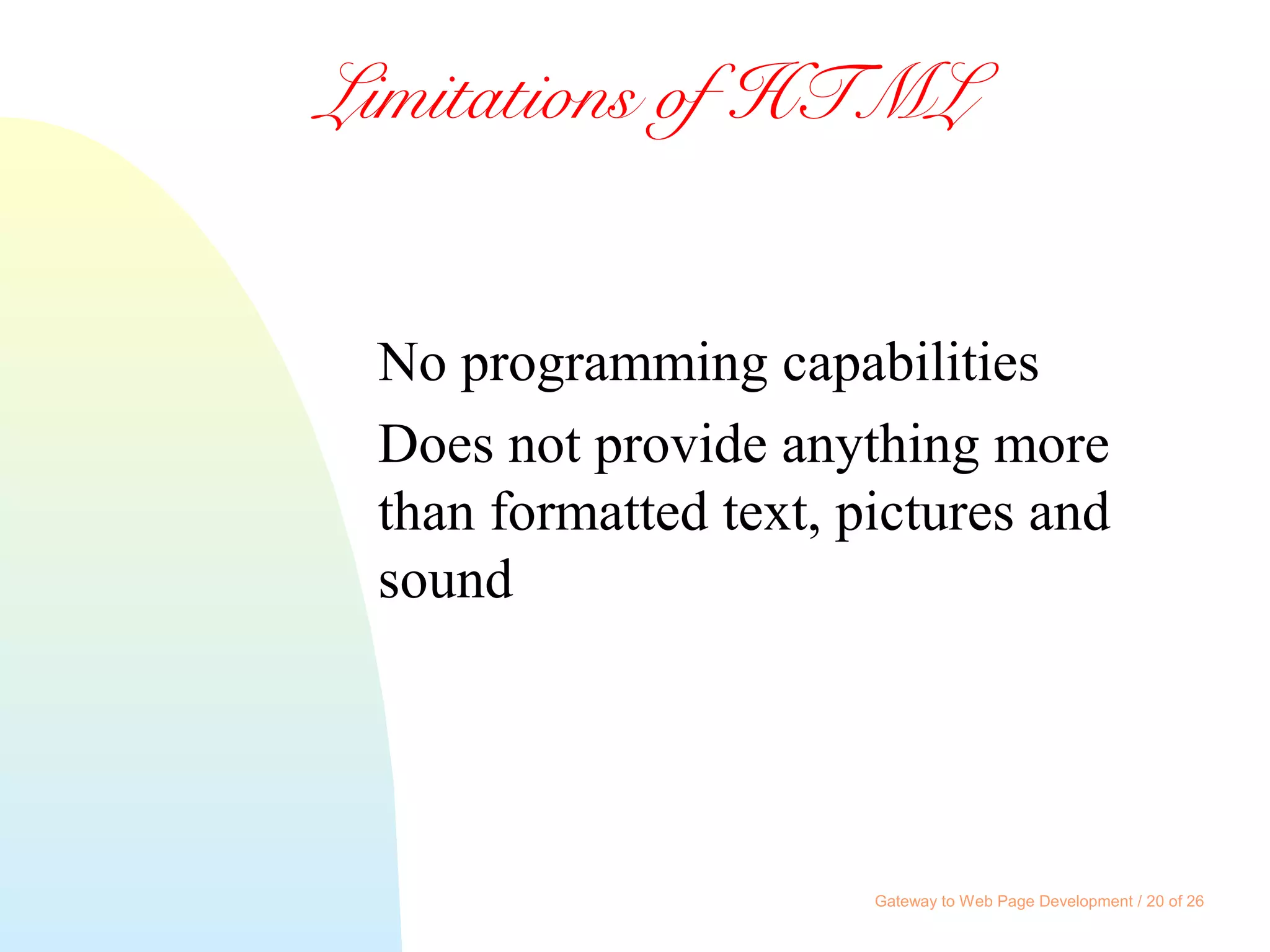 Limitations of HTML

No programming capabilities

Does not provide anything more than formatted text, pictures and sound

Gateway to Web Page Development / 20 of 26